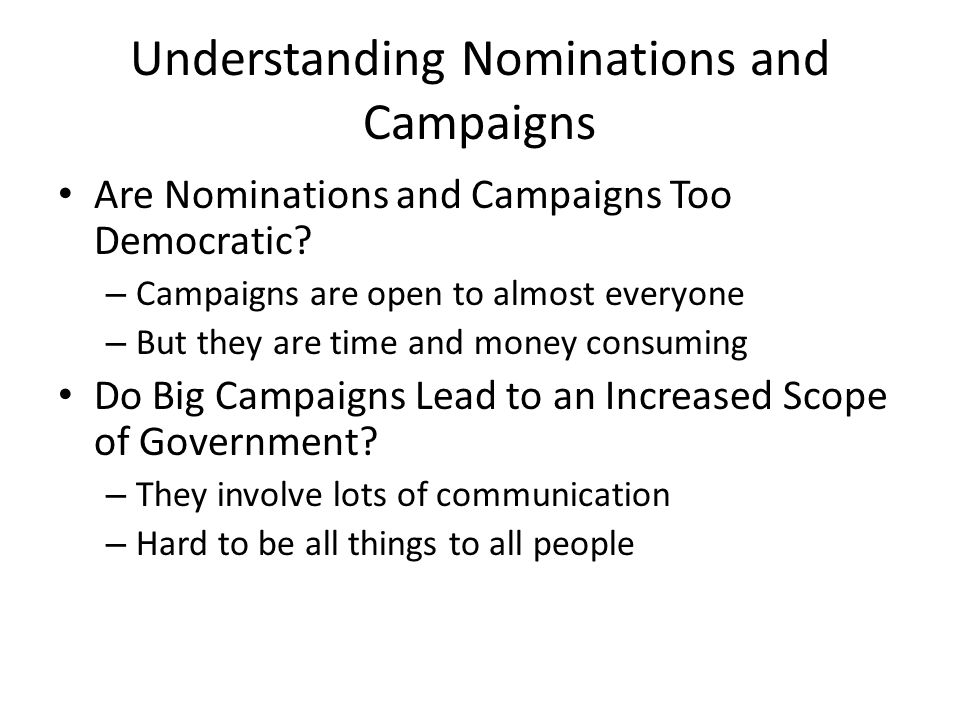 Understanding Nominations and Campaigns

• Are Nominations and Campaigns Too Democratic?
– Campaigns are open to almost everyone
– But they are time and money consuming

• Do Big Campaigns Lead to an Increased Scope of Government?
– They involve lots of communication
– Hard to be all things to all people